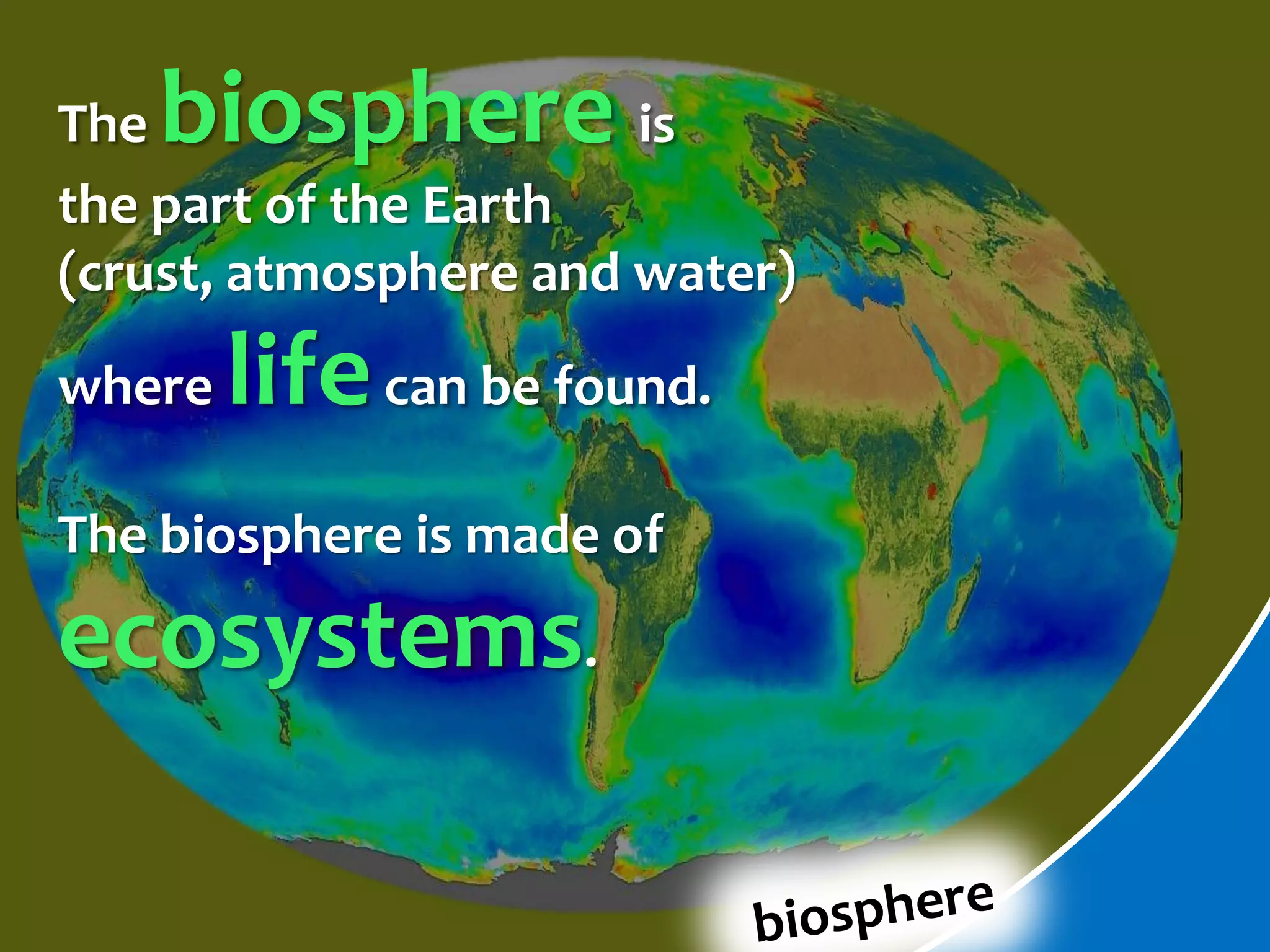 The biosphere is the part of the Earth (crust, atmosphere and water) where life can be found.

The biosphere is made of ecosystems.

biosphere